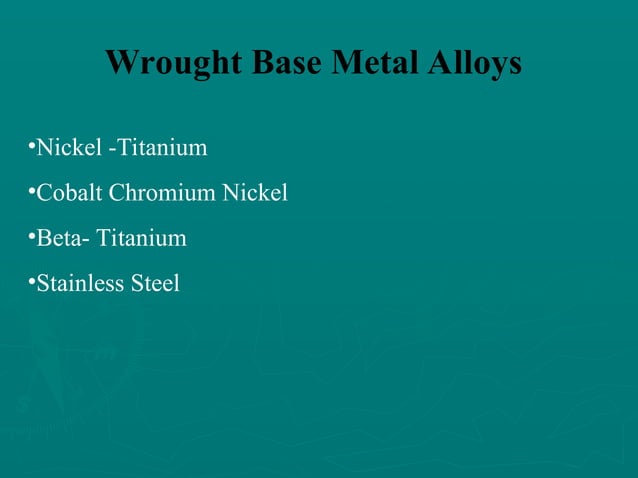 Wrought Base Metal Alloys

•Nickel -Titanium

•Cobalt Chromium Nickel

•Beta- Titanium

•Stainless Steel